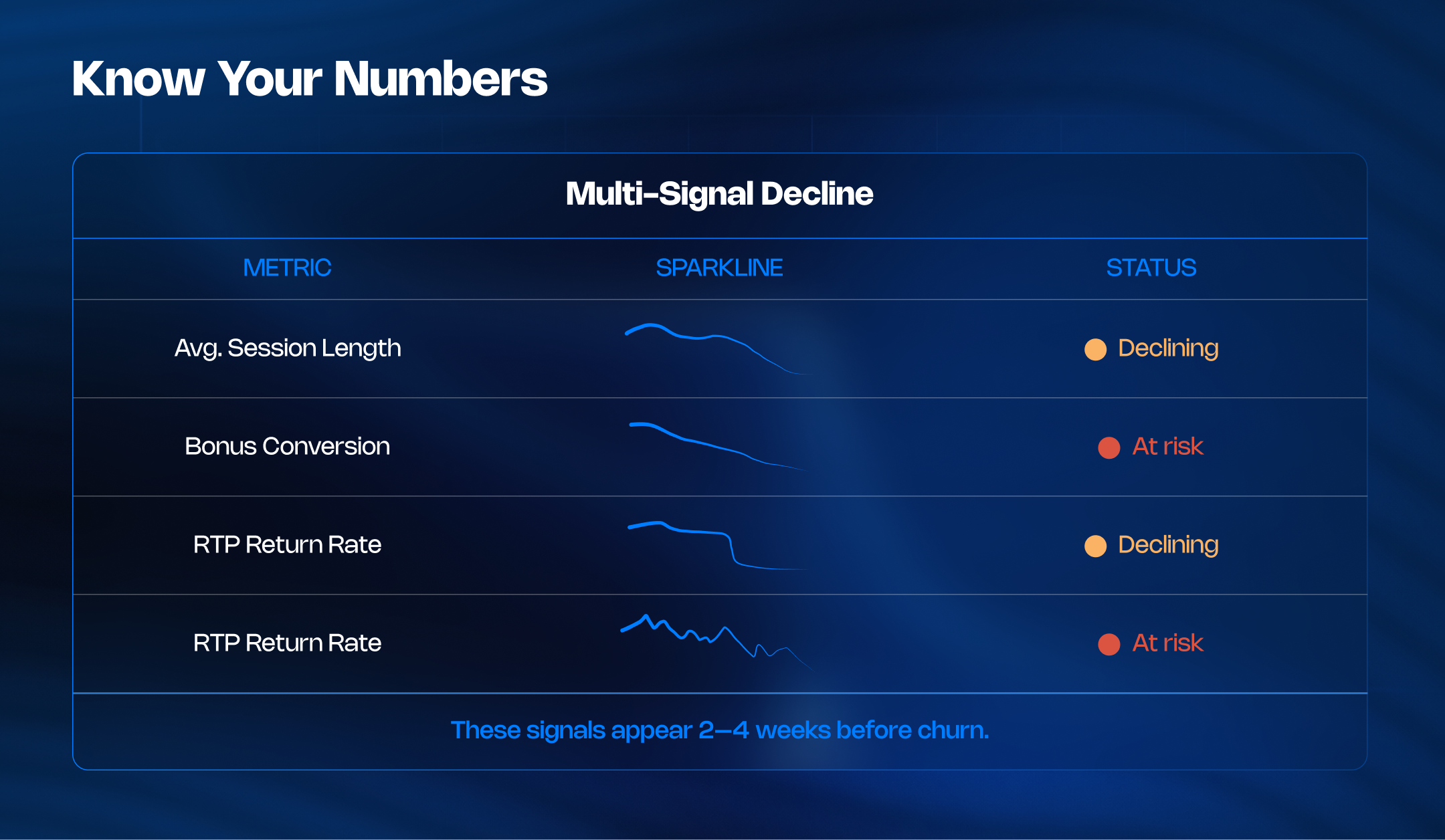 Know Your Numbers

Multi-Signal Decline

| METRIC | SPARKLINE | STATUS |
|---|---|---|
| Avg. Session Length | | Declining |
| Bonus Conversion | | At risk |
| RTP Return Rate | | Declining |
| RTP Return Rate | | At risk |

These signals appear 2–4 weeks before churn.